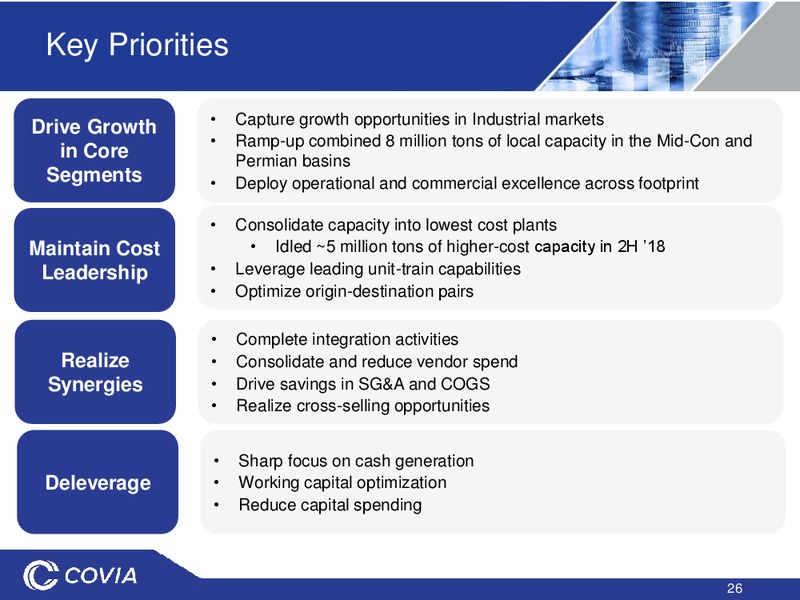 Key Priorities

Drive Growth in Core Segments

• Capture growth opportunities in Industrial markets
• Ramp-up combined 8 million tons of local capacity in the Mid-Con and Permian basins
• Deploy operational and commercial excellence across footprint

Maintain Cost Leadership

• Consolidate capacity into lowest cost plants
• Idled ~5 million tons of higher-cost capacity in 2H '18
• Leverage leading unit-train capabilities
• Optimize origin-destination pairs

Realize Synergies

• Complete integration activities
• Consolidate and reduce vendor spend
• Drive savings in SG&A and COGS
• Realize cross-selling opportunities

Deleverage

• Sharp focus on cash generation
• Working capital optimization
• Reduce capital spending

COVIA

26